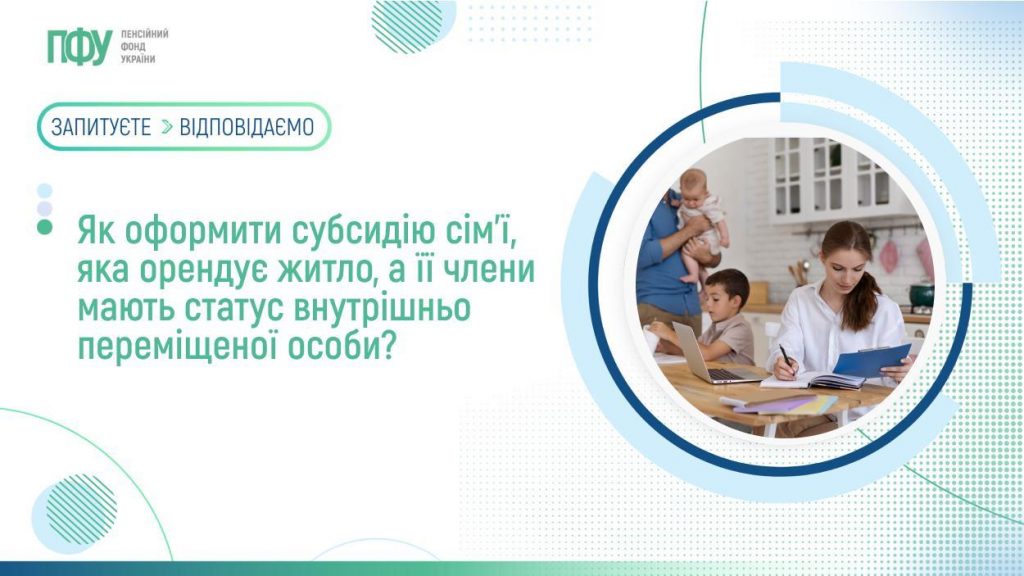 ПФУ ПЕНСІЙНИЙ ФОНД УКРАЇНИ

ЗАПИТУЄТЕ > ВІДПОВІДАЄМО

Як оформити субсидію сім'ї, яка орендує житло, а її члени мають статус внутрішньо переміщеної особи?